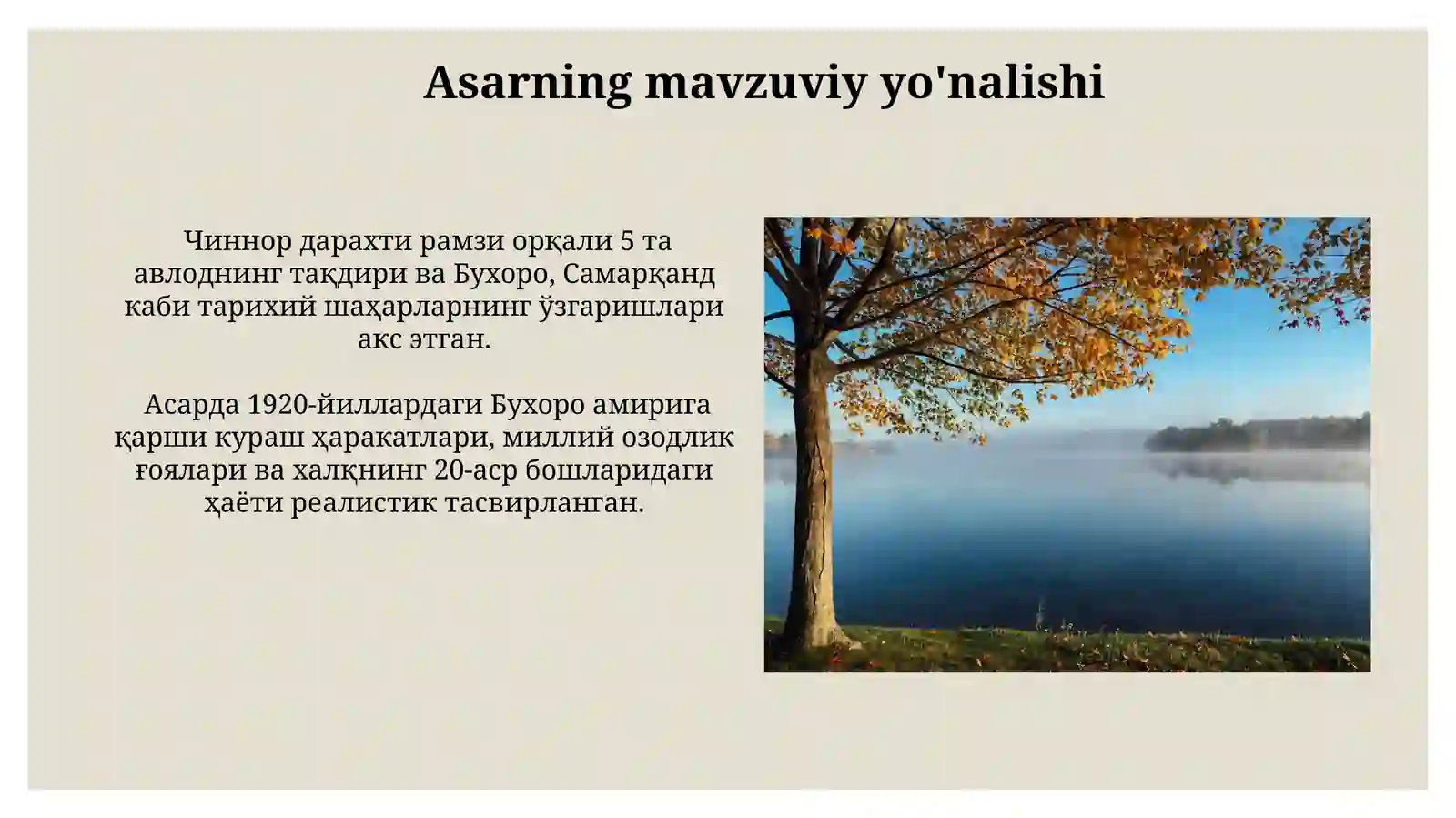 Asarning mavzuviy yo'nalishi

Чиннор дарахти рамзи орқали 5 та авлоднинг тақдири ва Бухоро, Самарқанд каби тарихий шаҳарларнинг ўзгаришлари акс этган.

Асарда 1920-йиллардаги Бухоро амирига қарши кураш ҳаракатлари, миллий озодлик ғоялари ва халқнинг 20-аср бошларидаги ҳаёти реалистик тасвирланган.